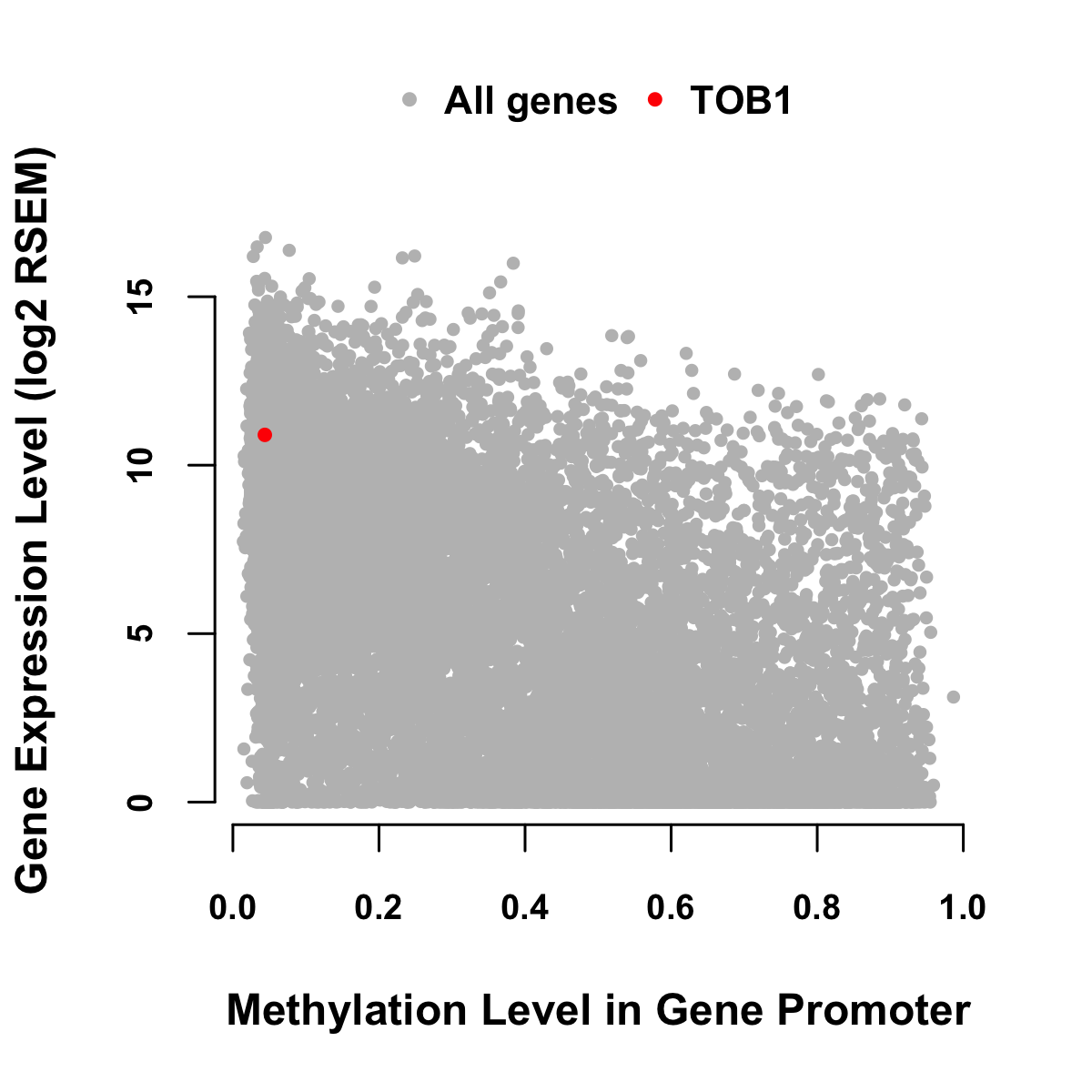 All genes TOB1

Gene Expression Level (log2 RSEM)

15
10
5
0

0.0 0.2 0.4 0.6 0.8 1.0

Methylation Level in Gene Promoter